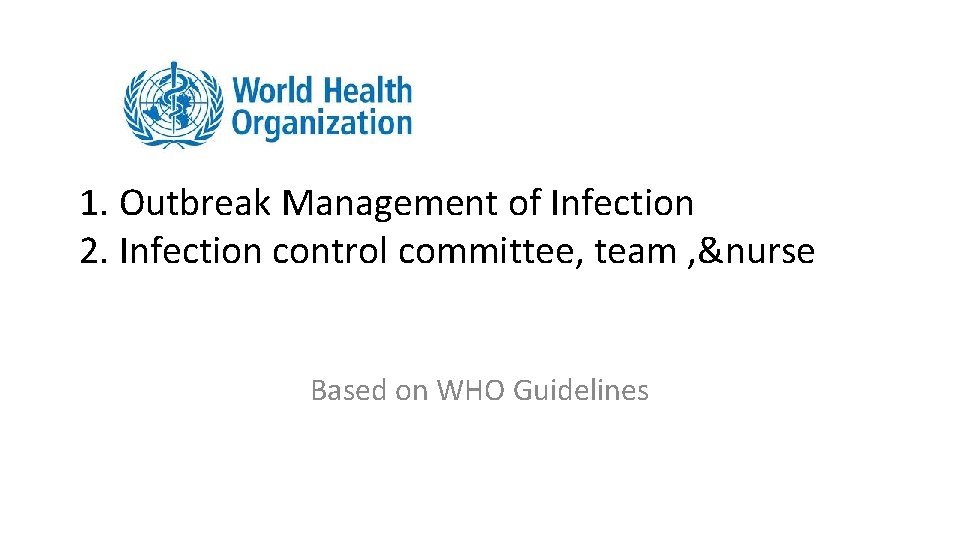 World Health Organization

1. Outbreak Management of Infection
2. Infection control committee, team ,&nurse

Based on WHO Guidelines